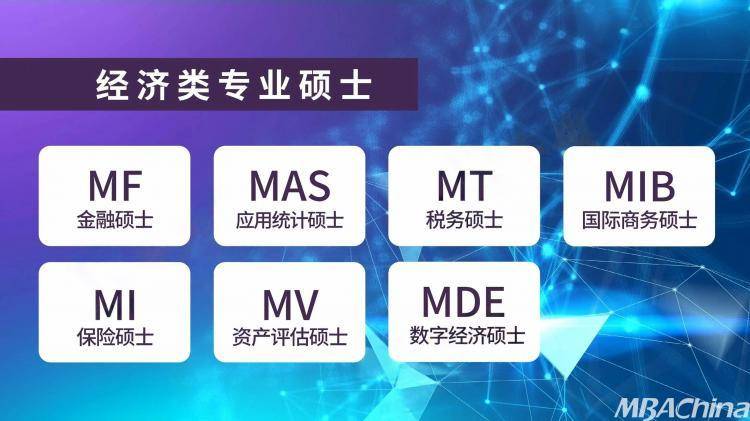 经济类专业硕士

MF
金融硕士

MAS
应用统计硕士

MT
税务硕士

MIB
国际商务硕士

MI
保险硕士

MV
资产评估硕士

MDE
数字经济硕士

MBAChina